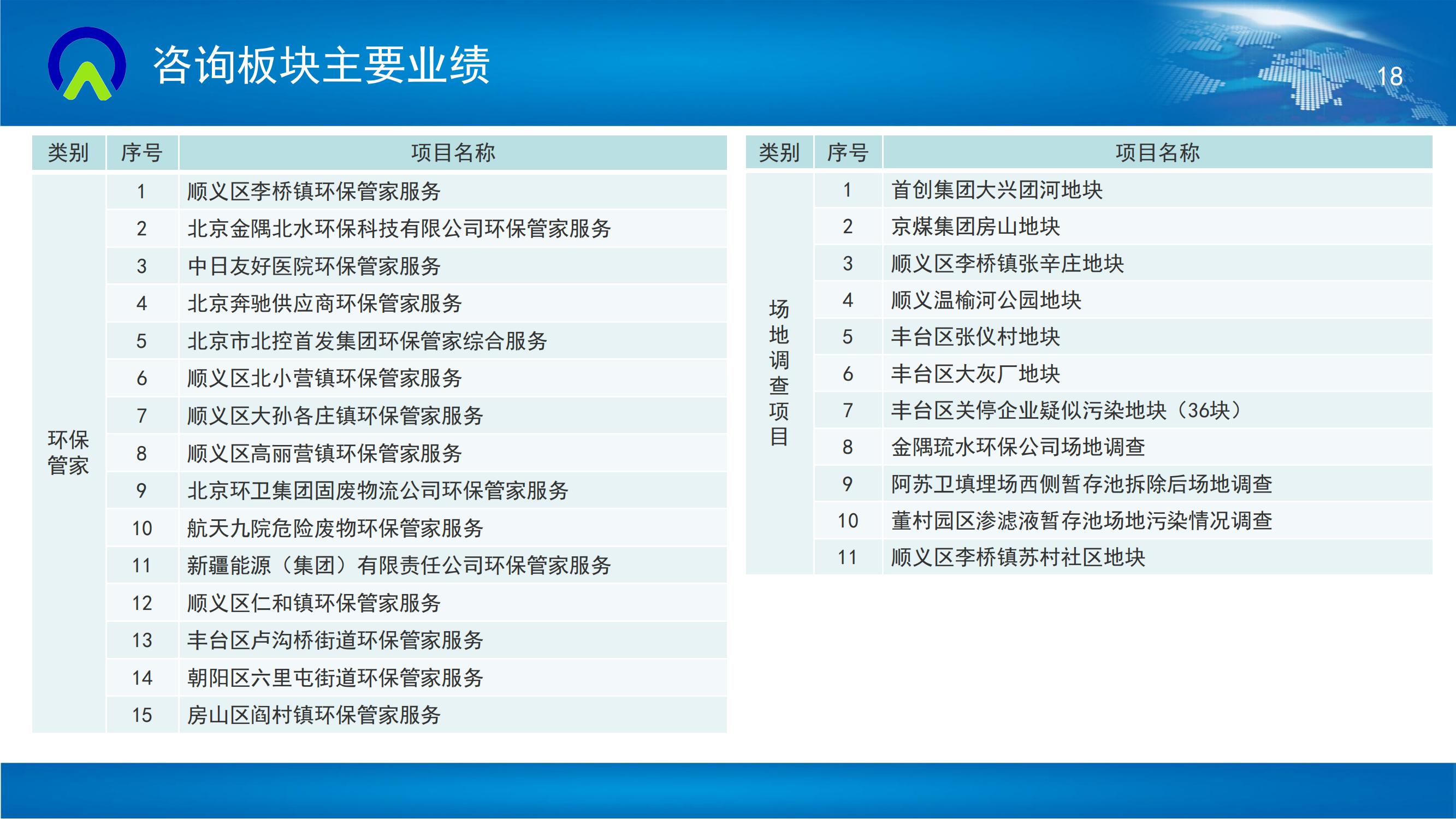 咨询板块主要业绩

18

| 类别 | 序号 | 项目名称 |
|---|---|---|
| 环保管家 | 1 | 顺义区李桥镇环保管家服务 |
| | 2 | 北京金隅北水环保科技有限公司环保管家服务 |
| | 3 | 中日友好医院环保管家服务 |
| | 4 | 北京奔驰供应商环保管家服务 |
| | 5 | 北京市北控首发集团环保管家综合服务 |
| | 6 | 顺义区北小营镇环保管家服务 |
| | 7 | 顺义区大孙各庄镇环保管家服务 |
| | 8 | 顺义区高丽营镇环保管家服务 |
| | 9 | 北京环卫集团固废物流公司环保管家服务 |
| | 10 | 航天九院危险废物环保管家服务 |
| | 11 | 新疆能源（集团）有限责任公司环保管家服务 |
| | 12 | 顺义区仁和镇环保管家服务 |
| | 13 | 丰台区卢沟桥街道环保管家服务 |
| | 14 | 朝阳区六里屯街道环保管家服务 |
| | 15 | 房山区阎村镇环保管家服务 |

| 类别 | 序号 | 项目名称 |
|---|---|---|
| 场地调查项目 | 1 | 首创集团大兴团河地块 |
| | 2 | 京煤集团房山地块 |
| | 3 | 顺义区李桥镇张辛庄地块 |
| | 4 | 顺义温榆河公园地块 |
| | 5 | 丰台区张仪村地块 |
| | 6 | 丰台区大灰厂地块 |
| | 7 | 丰台区关停企业疑似污染地块（36块） |
| | 8 | 金隅琉水环保公司场地调查 |
| | 9 | 阿苏卫填埋场西侧暂存池拆除后场地调查 |
| | 10 | 董村园区渗滤液暂存池场地污染情况调查 |
| | 11 | 顺义区李桥镇苏村社区地块 |